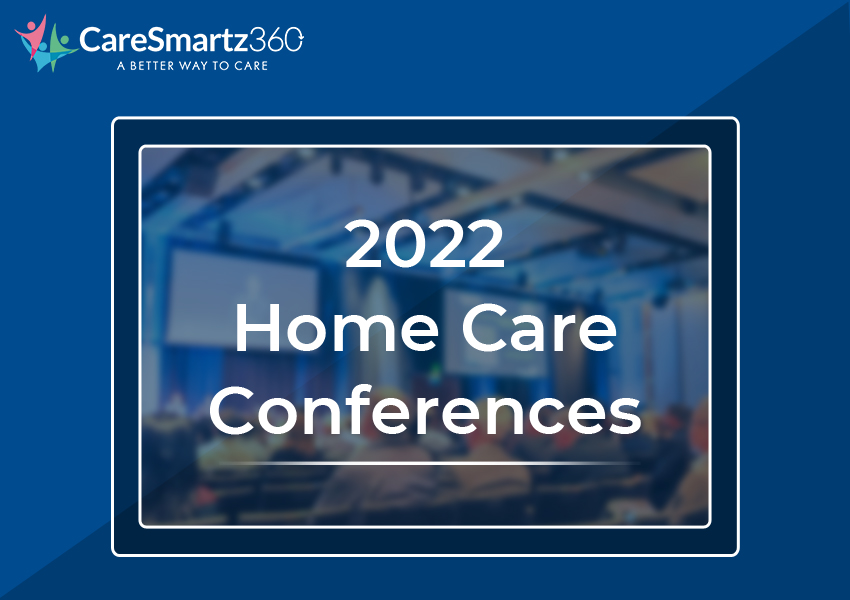 CareSmartz360
A BETTER WAY TO CARE

2022
Home Care
Conferences